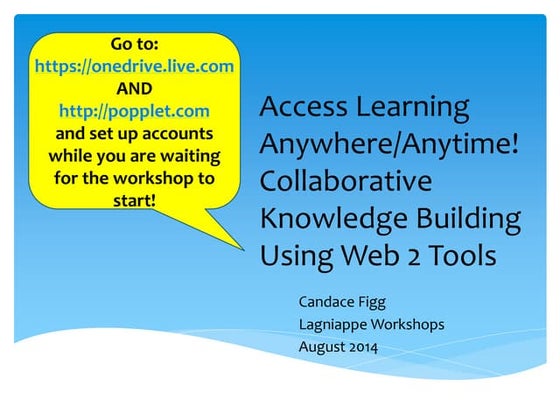 Go to:
https://onedrive.live.com
AND
http://popplet.com
and set up accounts while you are waiting for the workshop to start!

Access Learning Anywhere/Anytime! Collaborative Knowledge Building Using Web 2 Tools

Candace Figg
Lagniappe Workshops
August 2014